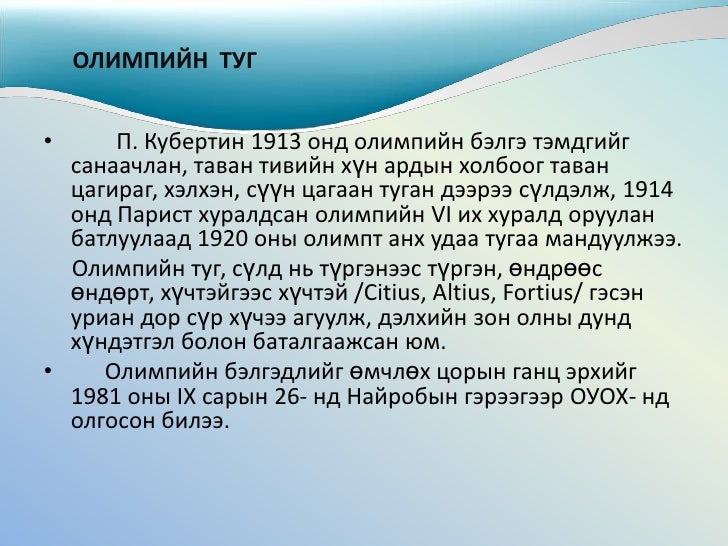 ОЛИМПИЙН ТУГ

• П. Кубертин 1913 онд олимпийн бэлгэ тэмдгийг санаачлан, таван тивийн хүн ардын холбоог таван цагираг, хэлхэн, сүүн цагаан туган дээрээ сүлдэлж, 1914 онд Парист хуралдсан олимпийн VI их хуралд оруулан батлуулаад 1920 оны олимпт анх удаа тугаа мандуулжээ.

Олимпийн туг, сүлд нь түргэнээс түргэн, өндрөөс өндөрт, хүчтэйгээс хүчтэй /Citius, Altius, Fortius/ гэсэн уриан дор сүр хүчээ агуулж, дэлхийн зон олны дунд хүндэтгэл болон баталгаажсан юм.

• Олимпийн бэлгэдлийг өмчлөх цорын ганц эрхийг 1981 оны IX сарын 26- нд Найробын гэрээгээр ОУОХ- нд олгосон билээ.